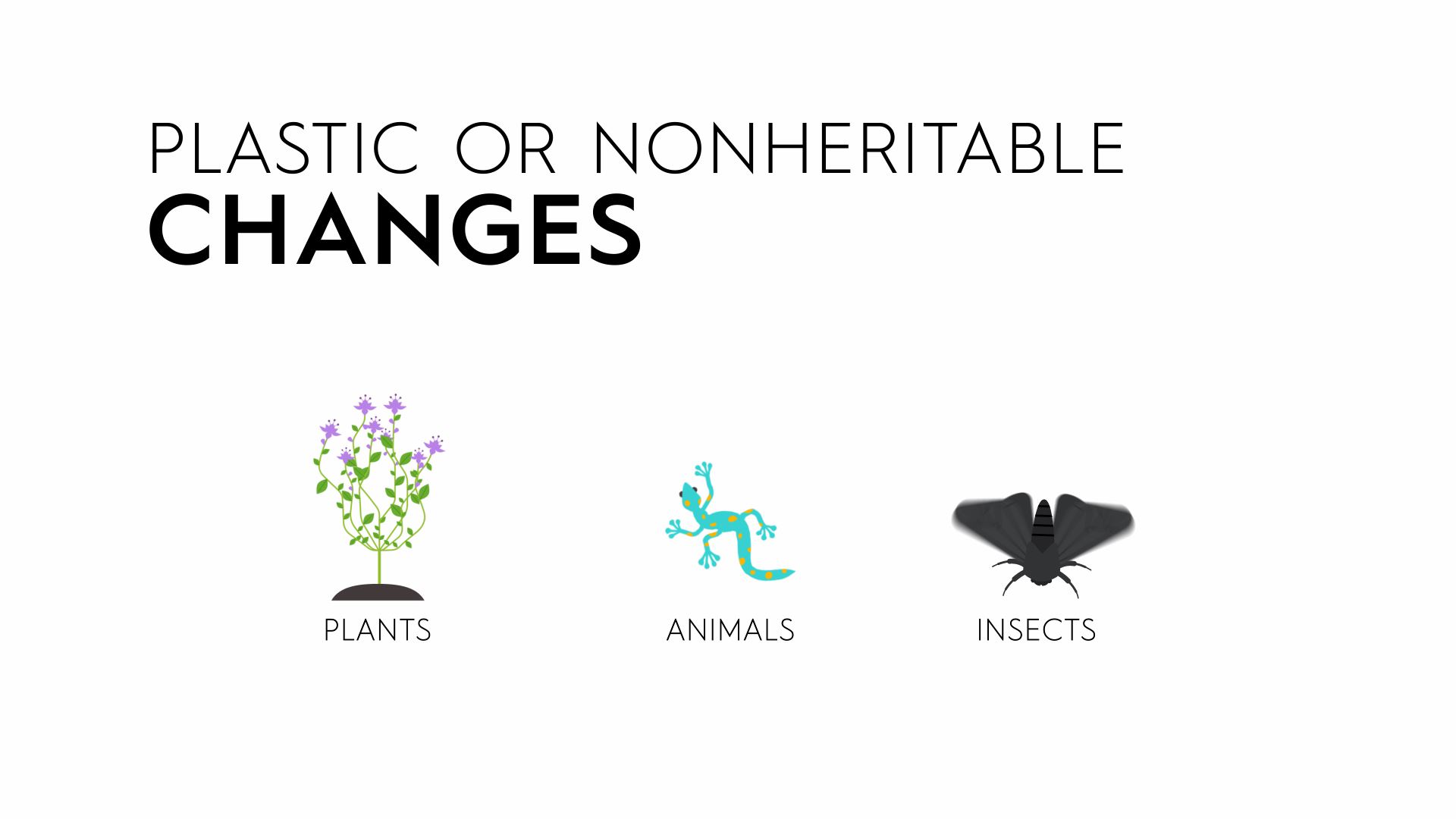 PLASTIC OR NONHERITABLE
CHANGES

PLANTS

ANIMALS

INSECTS